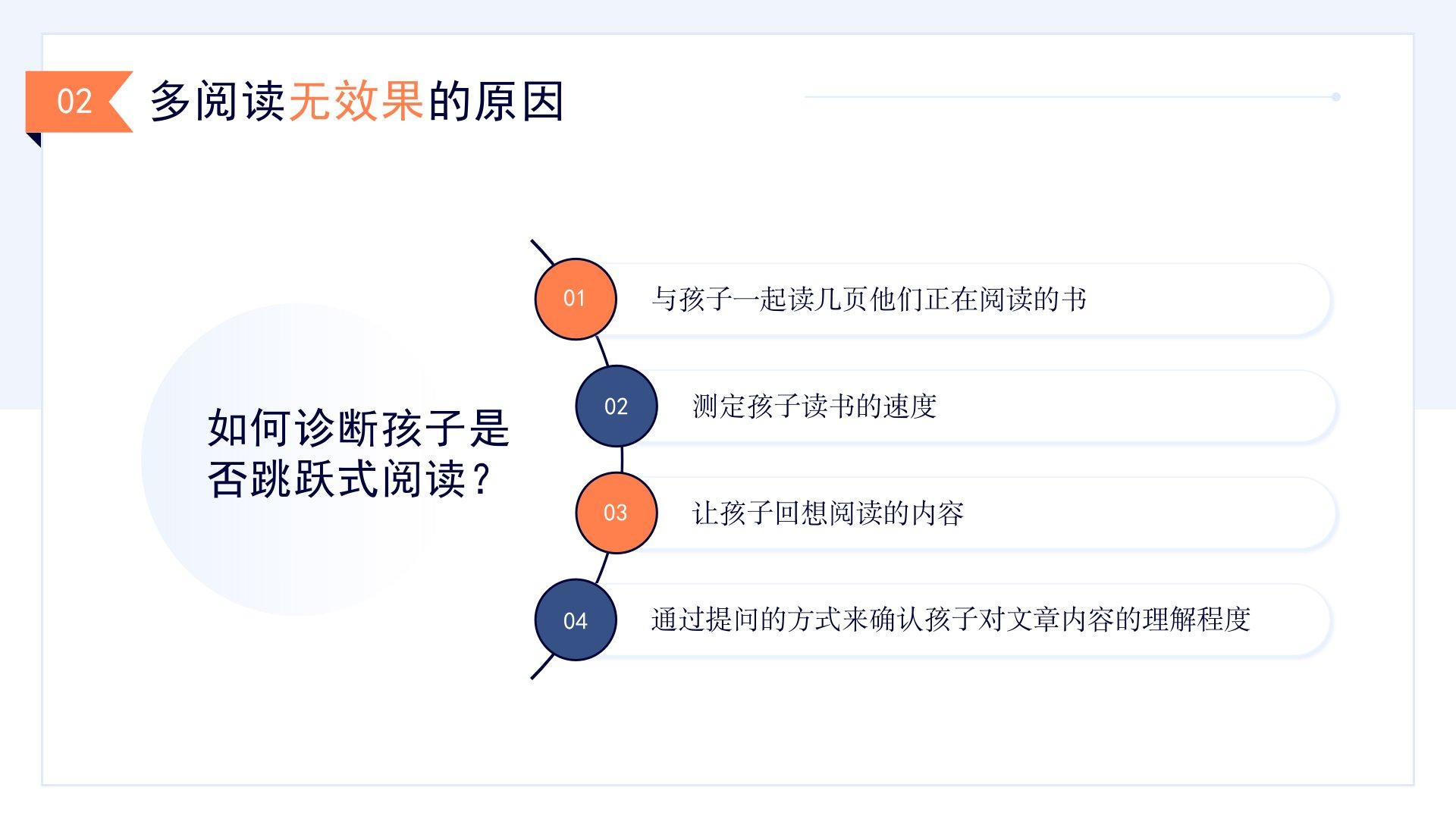 02 多阅读无效果的原因

如何诊断孩子是否跳跃式阅读？

01 与孩子一起读几页他们正在阅读的书

02 测定孩子读书的速度

03 让孩子回想阅读的内容

04 通过提问的方式来确认孩子对文章内容的理解程度